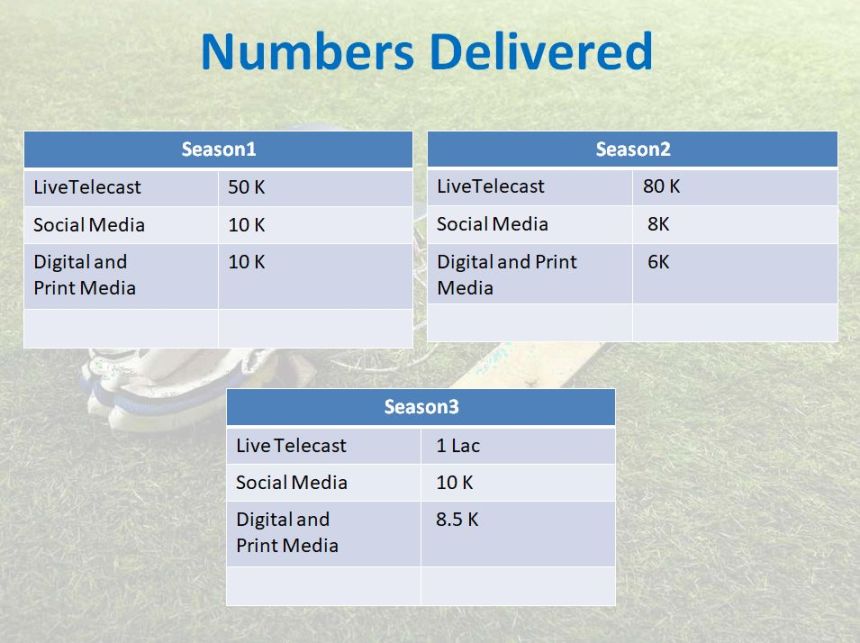 Numbers Delivered

| Season1 | |
|---|---|
| LiveTelecast | 50 K |
| Social Media | 10 K |
| Digital and Print Media | 10 K |
| | |

| Season2 | |
|---|---|
| LiveTelecast | 80 K |
| Social Media | 8K |
| Digital and Print Media | 6K |
| | |

| Season3 | |
|---|---|
| Live Telecast | 1 Lac |
| Social Media | 10 K |
| Digital and Print Media | 8.5 K |
| | |